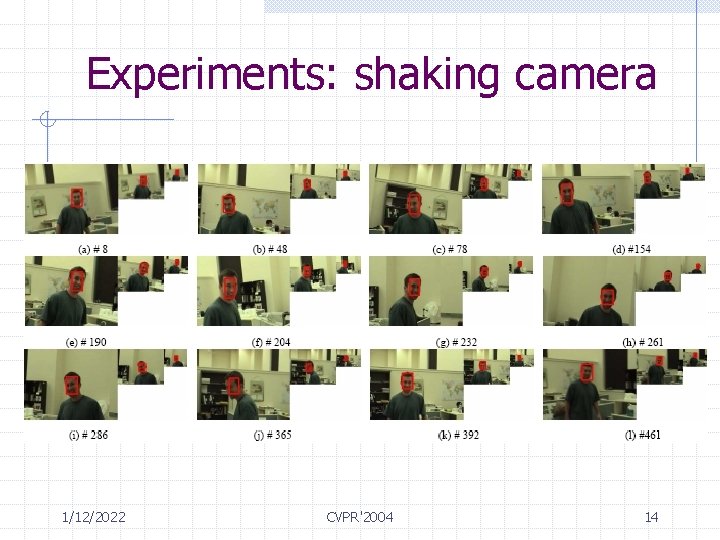 Experiments: shaking camera

(a) # 8
(b) # 48
(c) # 78
(d) #154

(e) # 190
(f) # 204
(g) # 232
(h) # 261

(i) # 286
(j) # 365
(k) # 392
(l) #461

1/12/2022
CVPR'2004
14